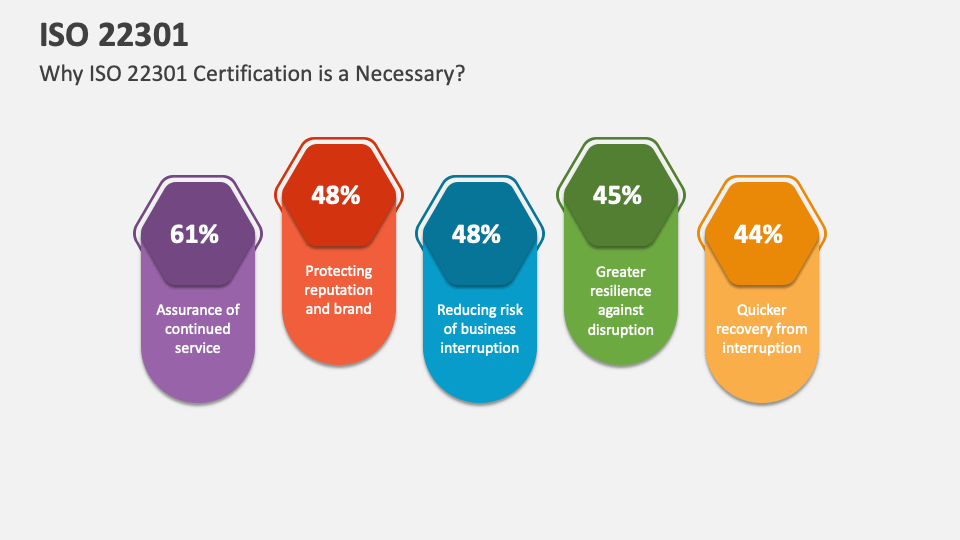 ISO 22301

Why ISO 22301 Certification is a Necessary?

61%

Assurance of continued service

48%

Protecting reputation and brand

48%

Reducing risk of business interruption

45%

Greater resilience against disruption

44%

Quicker recovery from interruption